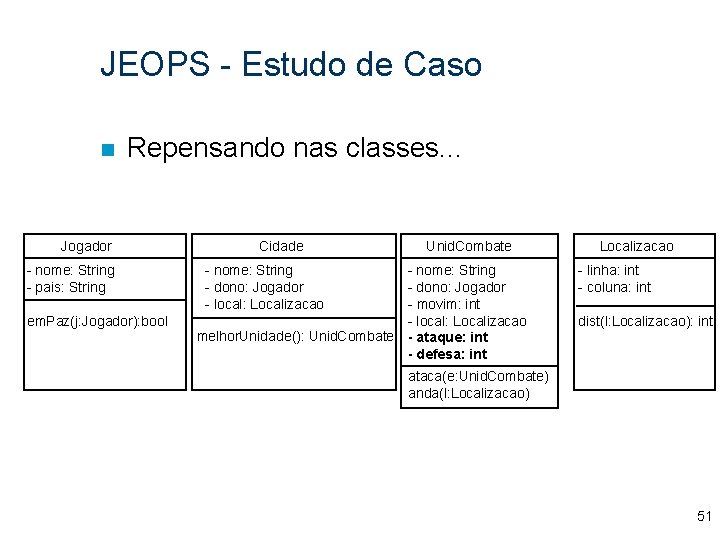 JEOPS - Estudo de Caso

Repensando nas classes...

Jogador
- nome: String
- pais: String
emPaz(j:Jogador):bool

Cidade
- nome: String
- dono: Jogador
- local: Localizacao
melhorUnidade(): UnidCombate

UnidCombate
- nome: String
- dono: Jogador
- movim: int
- local: Localizacao
- ataque: int
- defesa: int
ataca(e:UnidCombate)
anda(l:Localizacao)

Localizacao
- linha: int
- coluna: int
dist(l:Localizacao): int

51